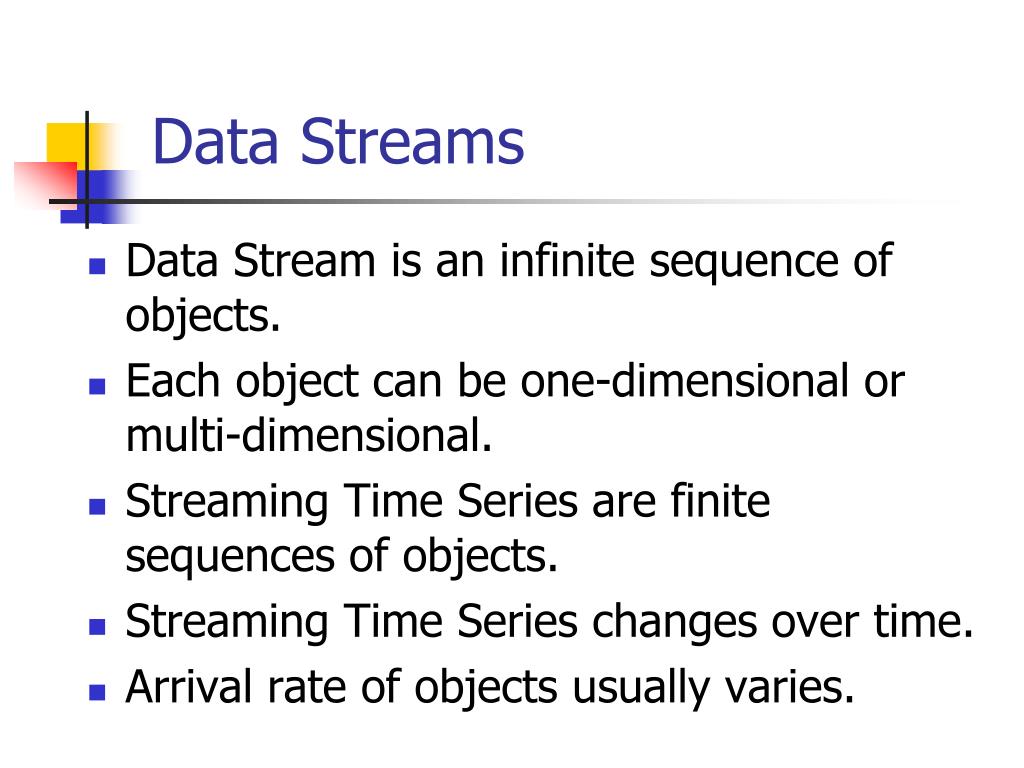 Data Streams

- Data Stream is an infinite sequence of objects.
- Each object can be one-dimensional or multi-dimensional.
- Streaming Time Series are finite sequences of objects.
- Streaming Time Series changes over time.
- Arrival rate of objects usually varies.